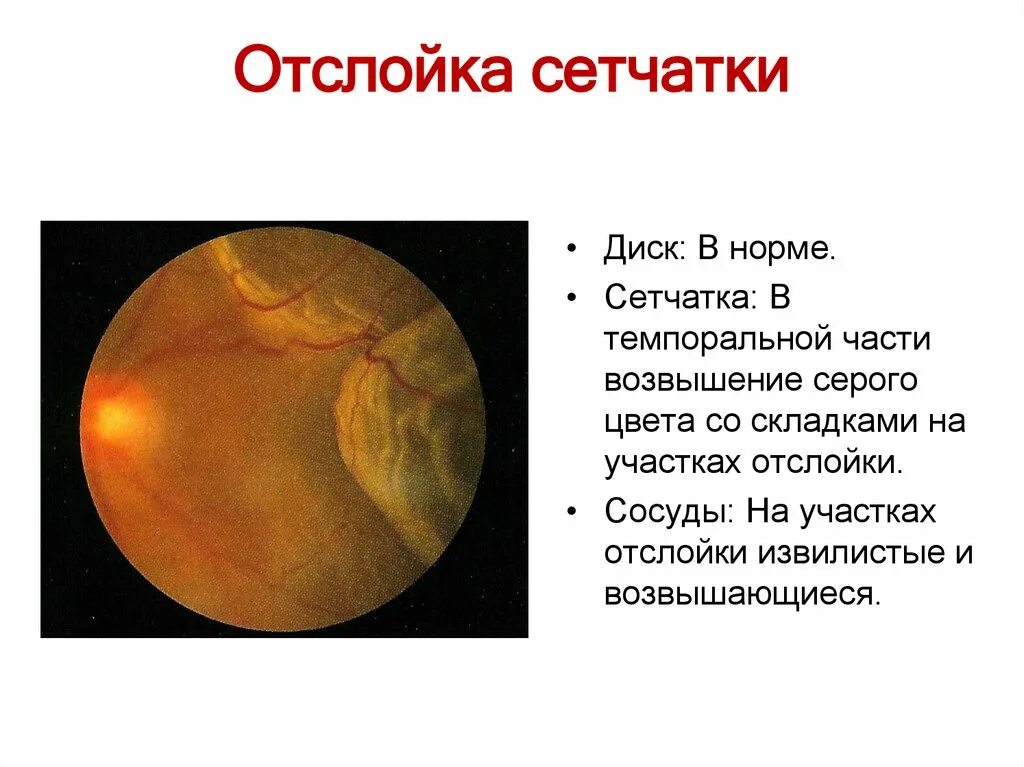 Отслойка сетчатки

• Диск: В норме.
• Сетчатка: В темпоральной части возвышение серого цвета со складками на участках отслойки.
• Сосуды: На участках отслойки извилистые и возвышающиеся.